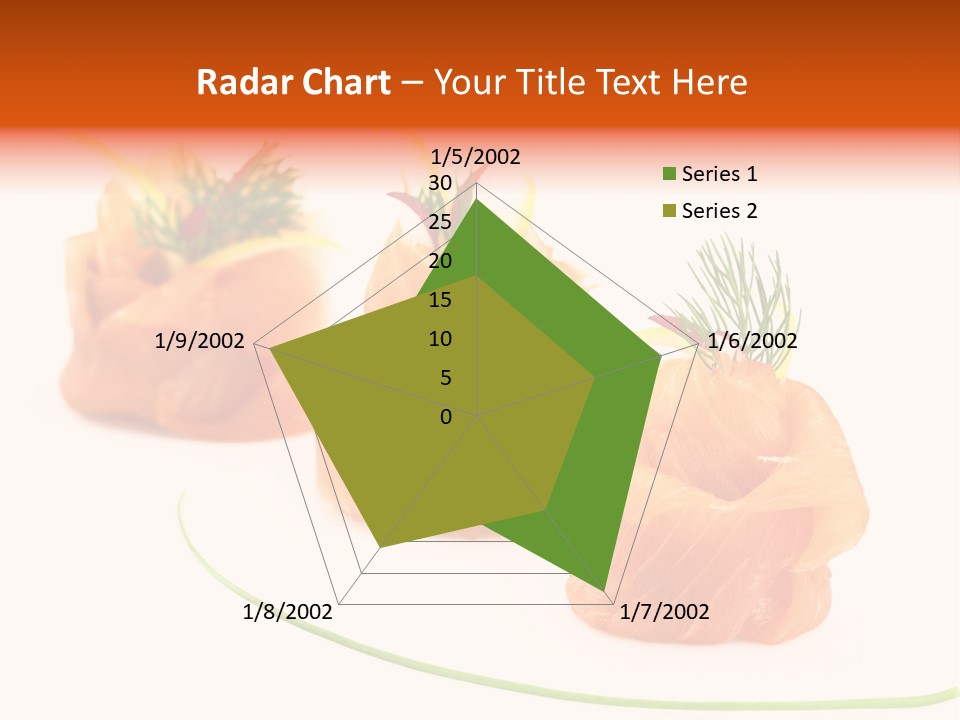 Radar Chart – Your Title Text Here

1/5/2002
30
25
20
15
10
5
0
1/6/2002
1/7/2002
1/8/2002
1/9/2002

Series 1
Series 2